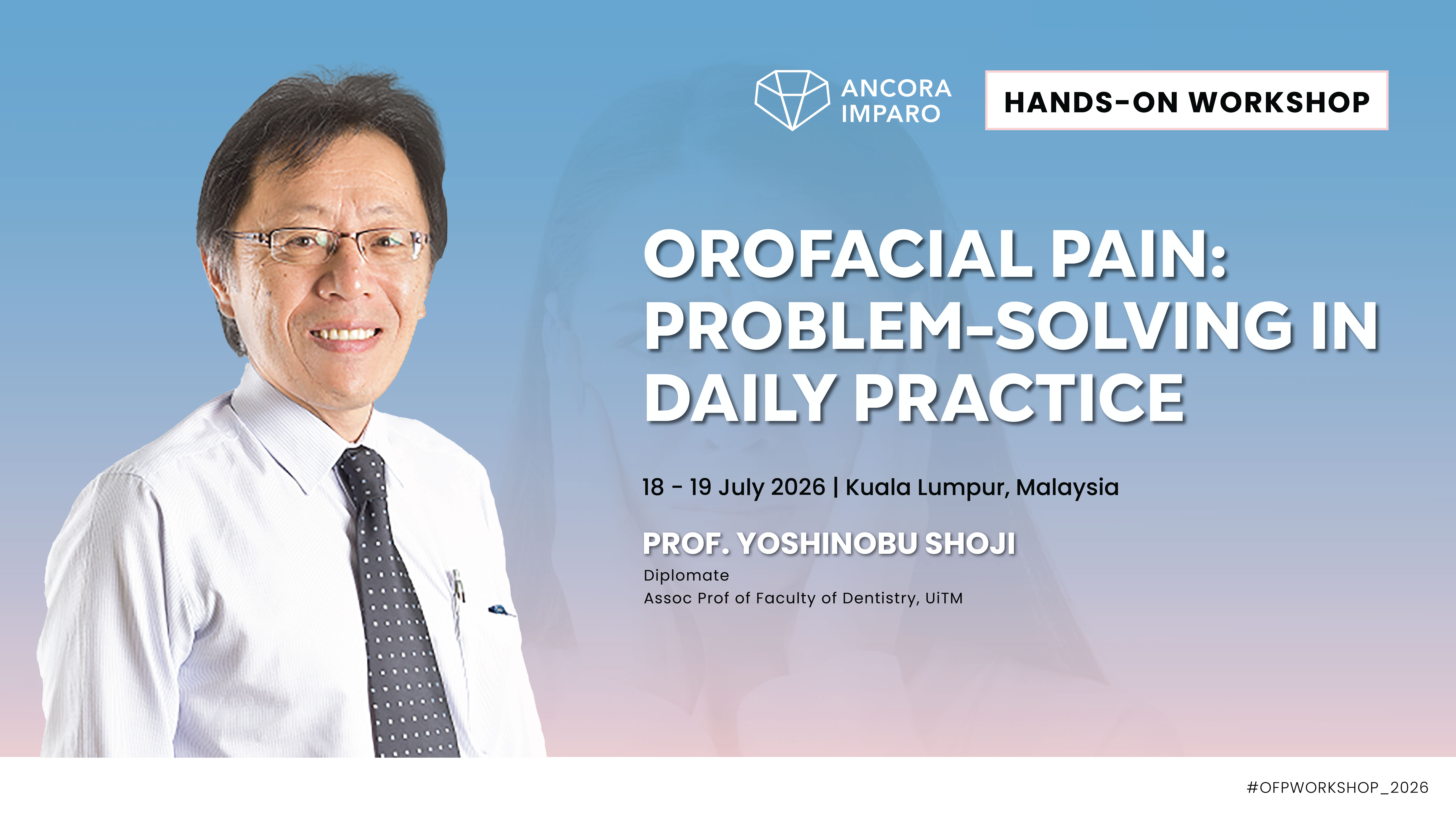 ANCORA IMPARO

HANDS-ON WORKSHOP

OROFACIAL PAIN: PROBLEM-SOLVING IN DAILY PRACTICE

18 - 19 July 2026 | Kuala Lumpur, Malaysia

PROF. YOSHINOBU SHOJI

Diplomate
Assoc Prof of Faculty of Dentistry, UiTM

#OFPWORKSHOP_2026